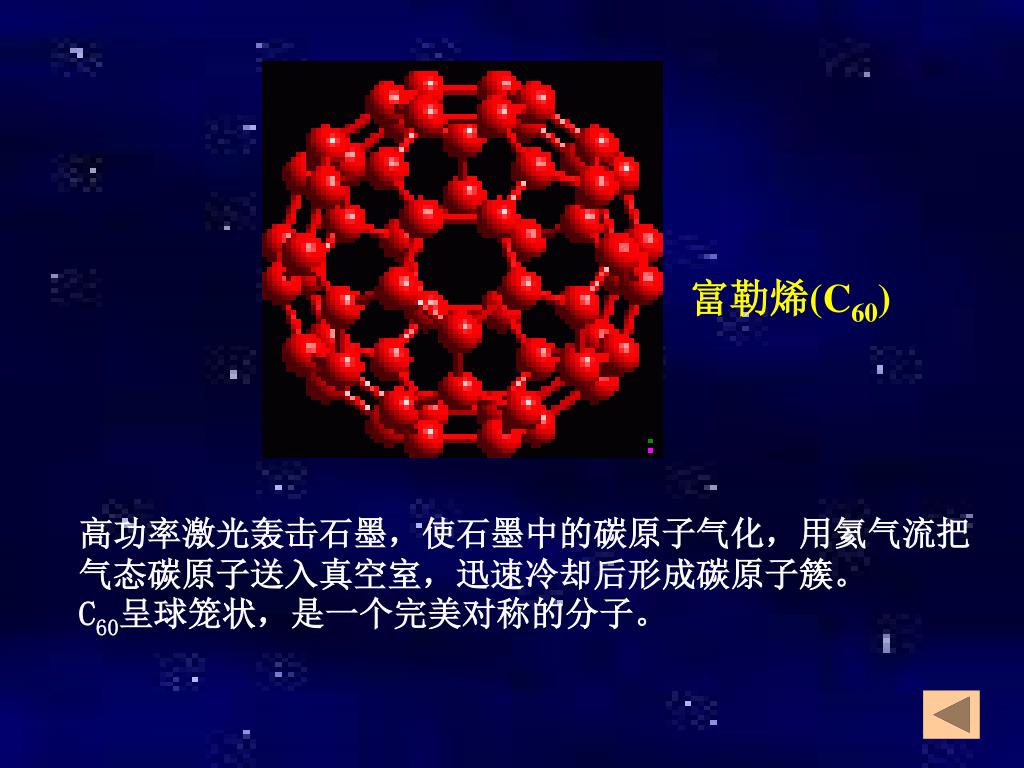 富勒烯($C_{60}$)

高功率激光轰击石墨，使石墨中的碳原子气化，用氦气流把气态碳原子送入真空室，迅速冷却后形成碳原子簇。
$C_{60}$呈球笼状，是一个完美对称的分子。